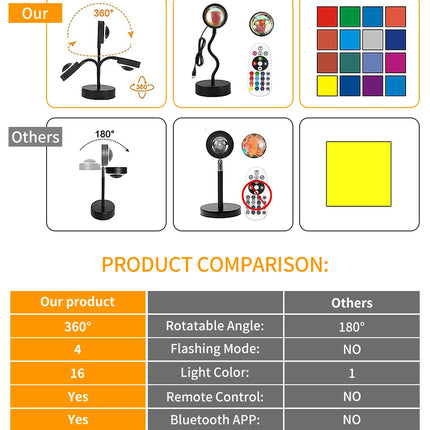 Our

360°

360°

Others

180°

PRODUCT COMPARISON:

| Our product | | Others |
|---|---|---|
| 360° | Rotatable Angle: | 180° |
| 4 | Flashing Mode: | NO |
| 16 | Light Color: | 1 |
| Yes | Remote Control: | NO |
| Yes | Bluetooth APP: | NO |